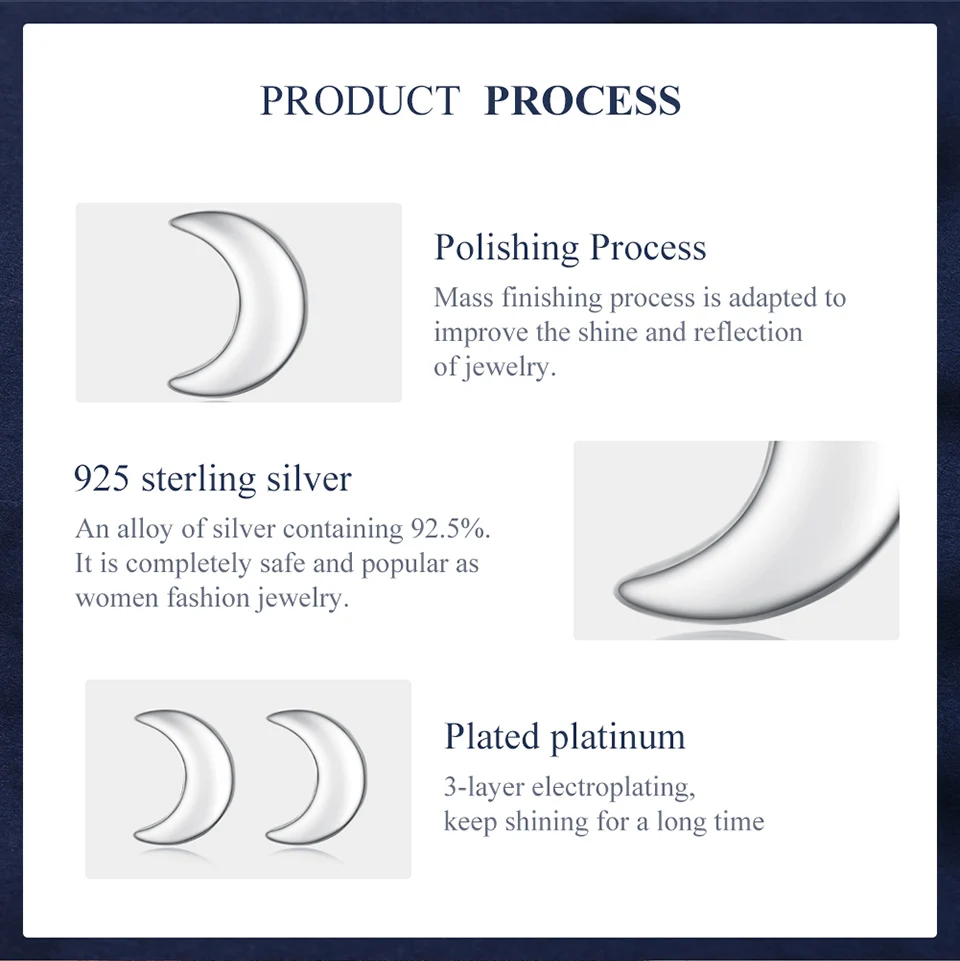 PRODUCT PROCESS

Polishing Process

Mass finishing process is adapted to improve the shine and reflection of jewelry.

925 sterling silver

An alloy of silver containing 92.5%. It is completely safe and popular as women fashion jewelry.

Plated platinum

3-layer electroplating, keep shining for a long time